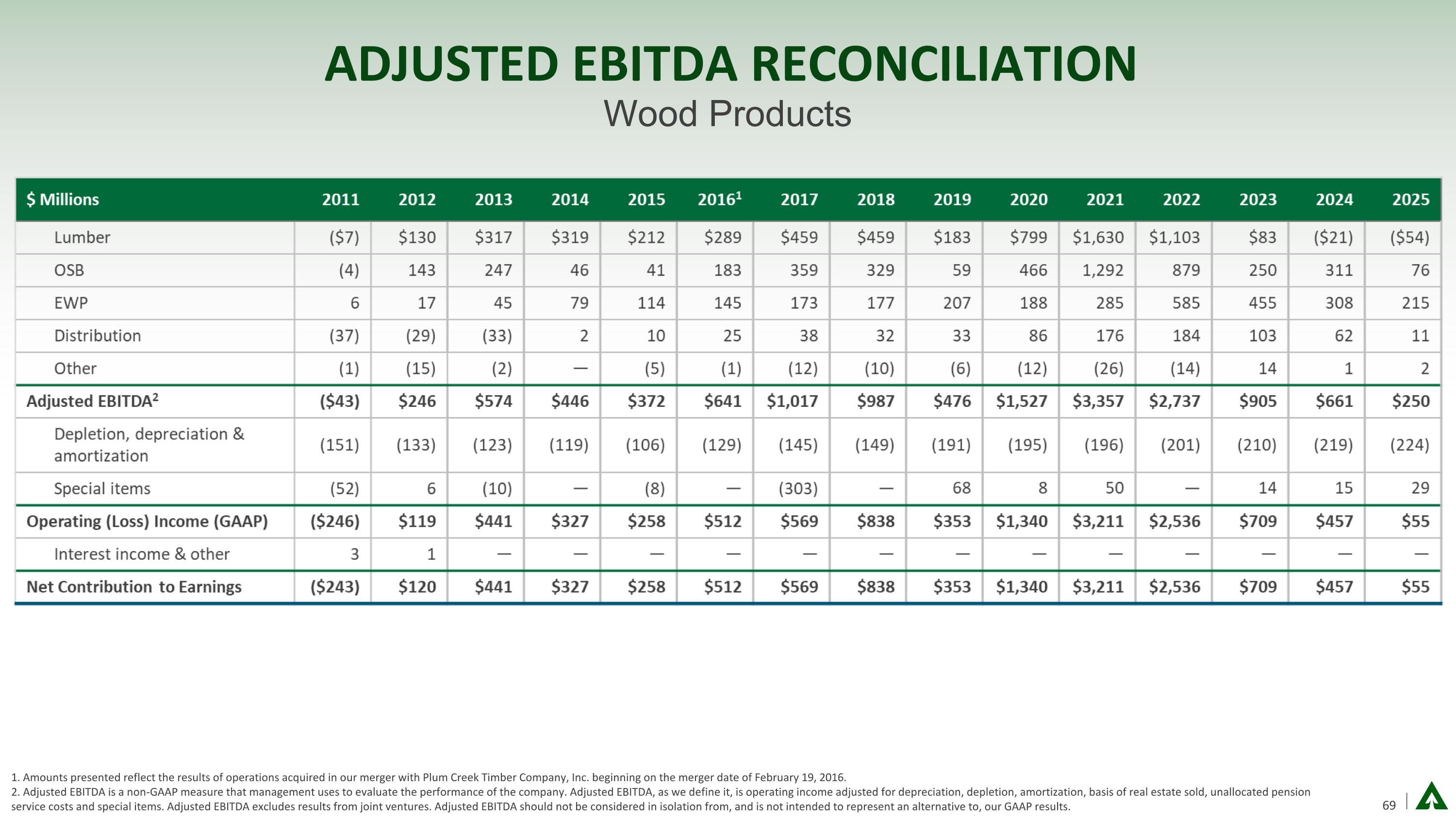 ADJUSTED EBITDA RECONCILIATION
Wood Products

| \$ Millions | 2011 | 2012 | 2013 | 2014 | 2015 | 2016$^1$ | 2017 | 2018 | 2019 | 2020 | 2021 | 2022 | 2023 | 2024 | 2025 |
|---|---|---|---|---|---|---|---|---|---|---|---|---|---|---|---|
| Lumber | (\$7) | \$130 | \$317 | \$319 | \$212 | \$289 | \$459 | \$459 | \$183 | \$799 | \$1,630 | \$1,103 | \$83 | (\$21) | (\$54) |
| OSB | (4) | 143 | 247 | 46 | 41 | 183 | 359 | 329 | 59 | 466 | 1,292 | 879 | 250 | 311 | 76 |
| EWP | 6 | 17 | 45 | 79 | 114 | 145 | 173 | 177 | 207 | 188 | 285 | 585 | 455 | 308 | 215 |
| Distribution | (37) | (29) | (33) | 2 | 10 | 25 | 38 | 32 | 33 | 86 | 176 | 184 | 103 | 62 | 11 |
| Other | (1) | (15) | (2) | — | (5) | (1) | (12) | (10) | (6) | (12) | (26) | (14) | 14 | 1 | 2 |
| Adjusted EBITDA$^2$ | (\$43) | \$246 | \$574 | \$446 | \$372 | \$641 | \$1,017 | \$987 | \$476 | \$1,527 | \$3,357 | \$2,737 | \$905 | \$661 | \$250 |
| Depletion, depreciation & amortization | (151) | (133) | (123) | (119) | (106) | (129) | (145) | (149) | (191) | (195) | (196) | (201) | (210) | (219) | (224) |
| Special items | (52) | 6 | (10) | — | (8) | — | (303) | — | 68 | 8 | 50 | — | 14 | 15 | 29 |
| Operating (Loss) Income (GAAP) | (\$246) | \$119 | \$441 | \$327 | \$258 | \$512 | \$569 | \$838 | \$353 | \$1,340 | \$3,211 | \$2,536 | \$709 | \$457 | \$55 |
| Interest income & other | 3 | 1 | — | — | — | — | — | — | — | — | — | — | — | — | — |
| Net Contribution to Earnings | (\$243) | \$120 | \$441 | \$327 | \$258 | \$512 | \$569 | \$838 | \$353 | \$1,340 | \$3,211 | \$2,536 | \$709 | \$457 | \$55 |

1. Amounts presented reflect the results of operations acquired in our merger with Plum Creek Timber Company, Inc. beginning on the merger date of February 19, 2016.
2. Adjusted EBITDA is a non-GAAP measure that management uses to evaluate the performance of the company. Adjusted EBITDA, as we define it, is operating income adjusted for depreciation, depletion, amortization, basis of real estate sold, unallocated pension service costs and special items. Adjusted EBITDA excludes results from joint ventures. Adjusted EBITDA should not be considered in isolation from, and is not intended to represent an alternative to, our GAAP results.

69